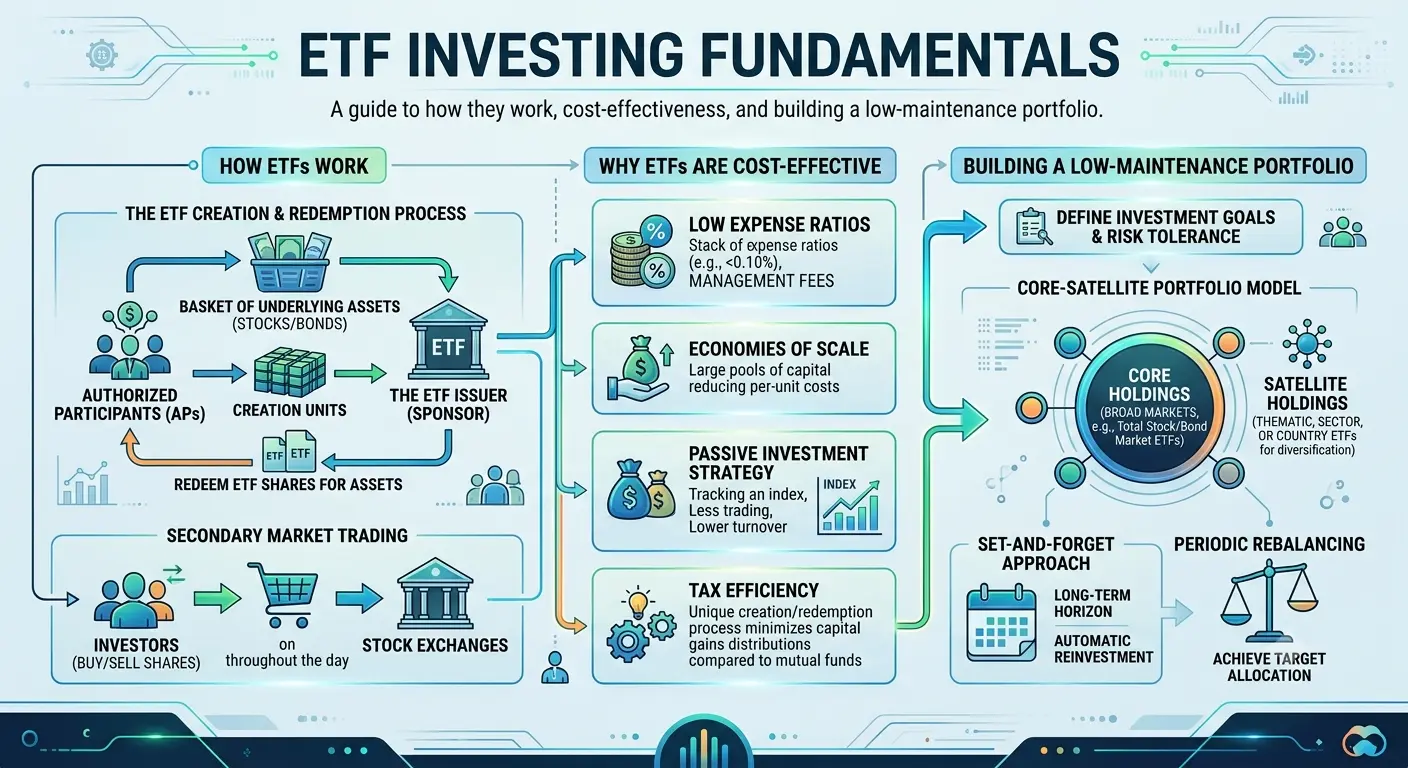 ETF INVESTING FUNDAMENTALS

A guide to how they work, cost-effectiveness, and building a low-maintenance portfolio.

HOW ETFs WORK

THE ETF CREATION & REDEMPTION PROCESS

BASKET OF UNDERLYING ASSETS (STOCKS/BONDS)

AUTHORIZED PARTICIPANTS (APs)

CREATION UNITS

ETF

THE ETF ISSUER (SPONSOR)

ETF ETF

REDEEM ETF SHARES FOR ASSETS

SECONDARY MARKET TRADING

INVESTORS (BUY/SELL SHARES)

on throughout the day

STOCK EXCHANGES

WHY ETFs ARE COST-EFFECTIVE

LOW EXPENSE RATIOS
Stack of expense ratios (e.g., <0.10%), MANAGEMENT FEES

ECONOMIES OF SCALE
Large pools of capital reducing per-unit costs

PASSIVE INVESTMENT STRATEGY
Tracking an index, Less trading, Lower turnover

INDEX

TAX EFFICIENCY
Unique creation/redemption process minimizes capital gains distributions compared to mutual funds

BUILDING A LOW-MAINTENANCE PORTFOLIO

DEFINE INVESTMENT GOALS & RISK TOLERANCE

CORE-SATELLITE PORTFOLIO MODEL

CORE HOLDINGS
(BROAD MARKETS, e.g., Total Stock/Bond Market ETFs)

SATELLITE HOLDINGS
(THEMATIC, SECTOR, OR COUNTRY ETFs for diversification)

SET-AND-FORGET APPROACH

LONG-TERM HORIZON

AUTOMATIC REINVESTMENT

PERIODIC REBALANCING

ACHIEVE TARGET ALLOCATION